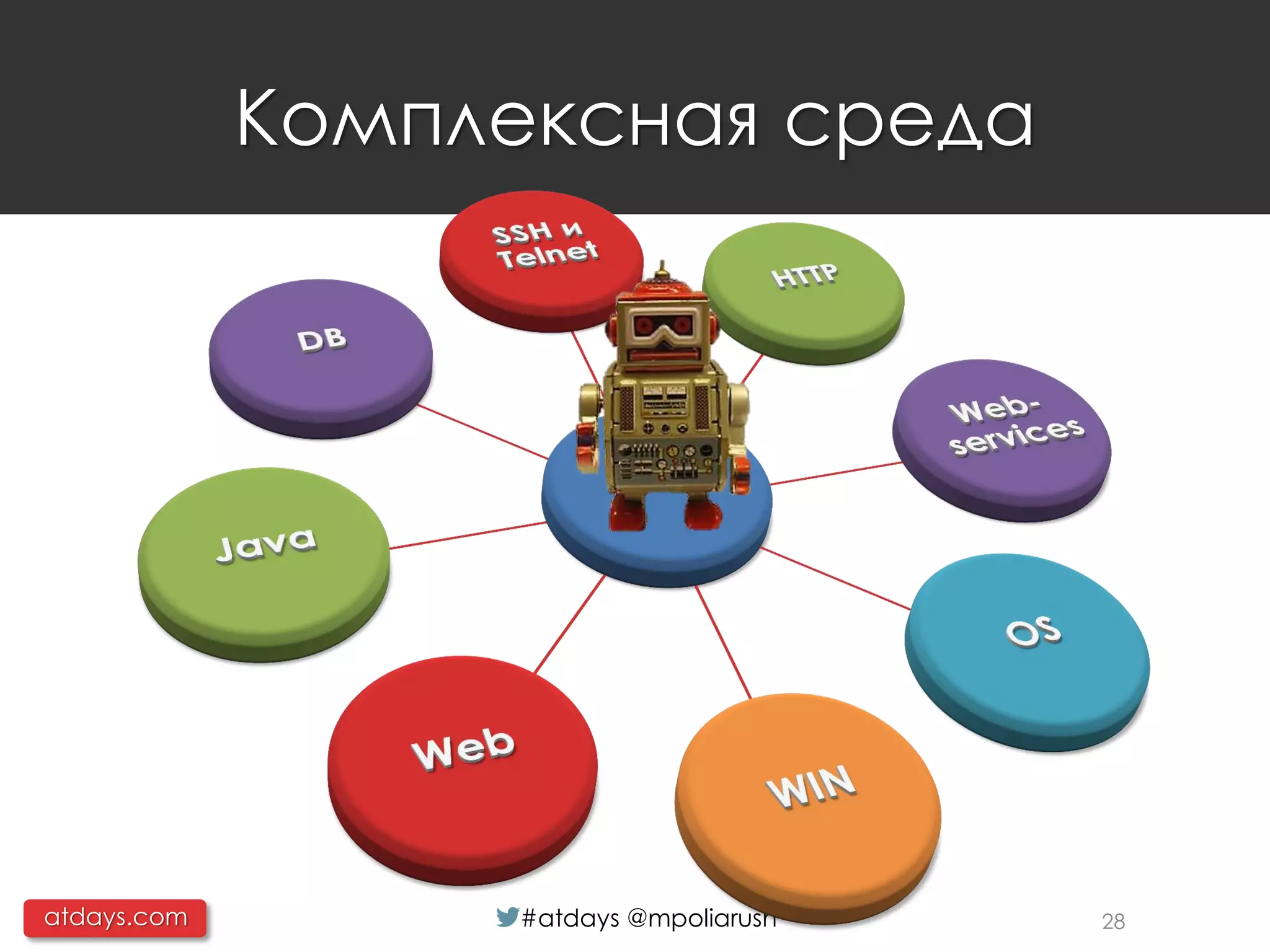 Комплексная среда

SSH и Telnet

HTTP

DB

Web-services

Java

OS

Web

WIN

atdays.com

#atdays @mpoliarush

28